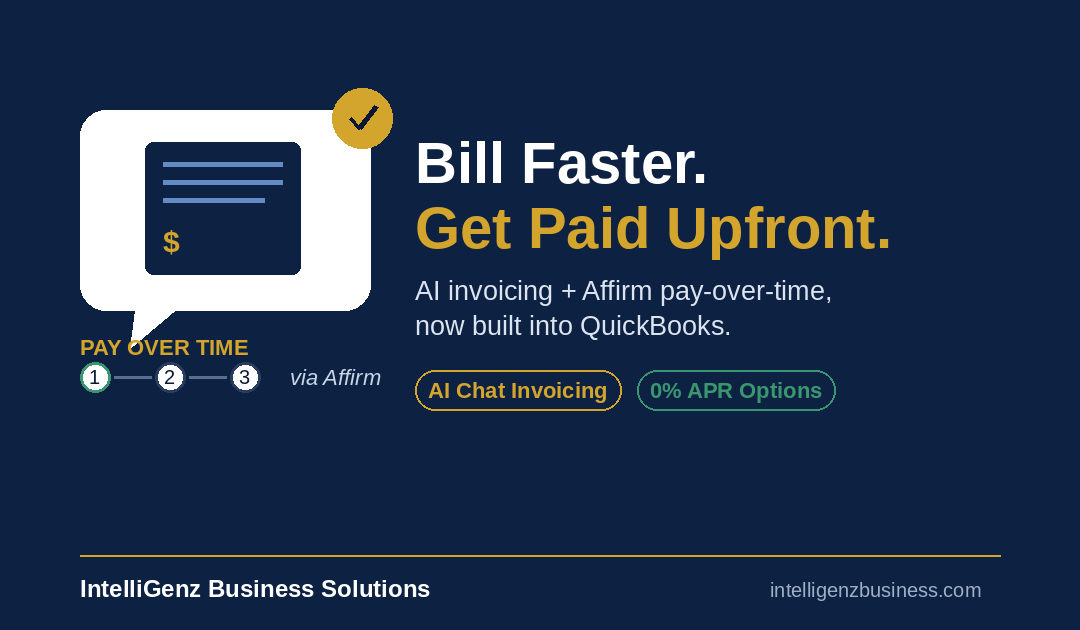 $

PAY OVER TIME

1 2 3

via Affirm

Bill Faster.
Get Paid Upfront.

AI invoicing + Affirm pay-over-time, now built into QuickBooks.

AI Chat Invoicing

0% APR Options

IntelliGenz Business Solutions

intelligenzbusiness.com